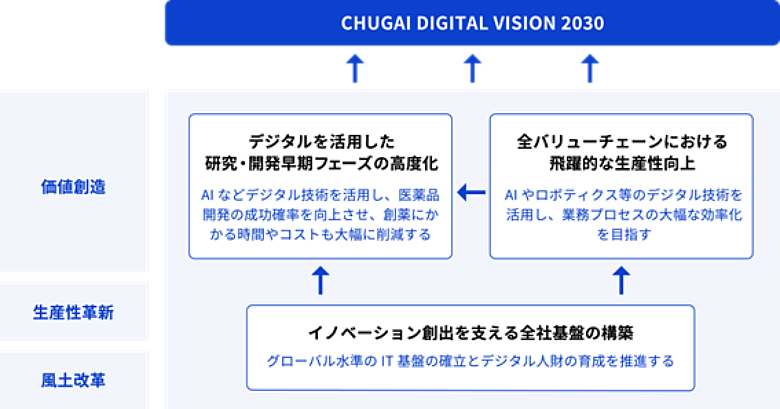 CHUGAI DIGITAL VISION 2030

価値創造

生産性革新

風土改革

デジタルを活用した
研究・開発早期フェーズの高度化

AI などデジタル技術を活用し、医薬品開発の成功確率を向上させ、創薬にかかる時間やコストも大幅に削減する

全バリューチェーンにおける
飛躍的な生産性向上

AI やロボティクス等のデジタル技術を活用し、業務プロセスの大幅な効率化を目指す

イノベーション創出を支える全社基盤の構築

グローバル水準の IT 基盤の確立とデジタル人財の育成を推進する